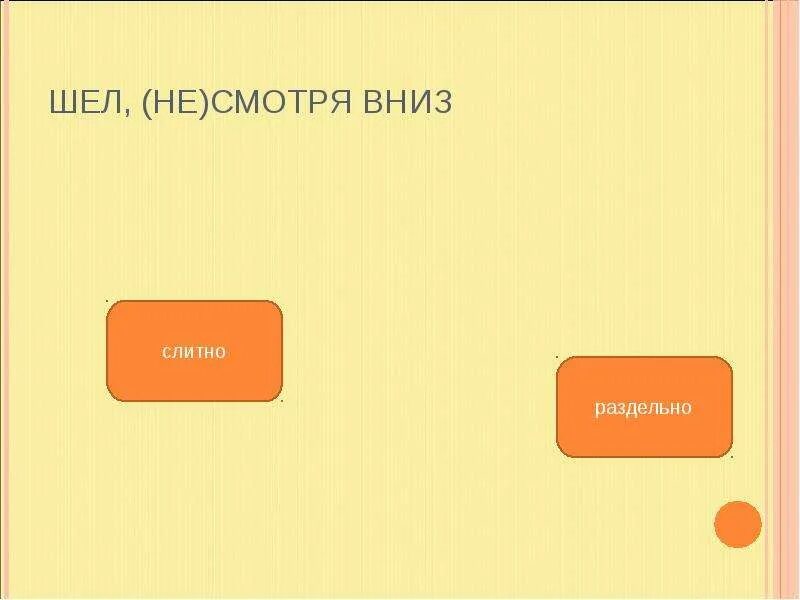 ШЕЛ, (НЕ)СМОТРЯ ВНИЗ

слитно

раздельно